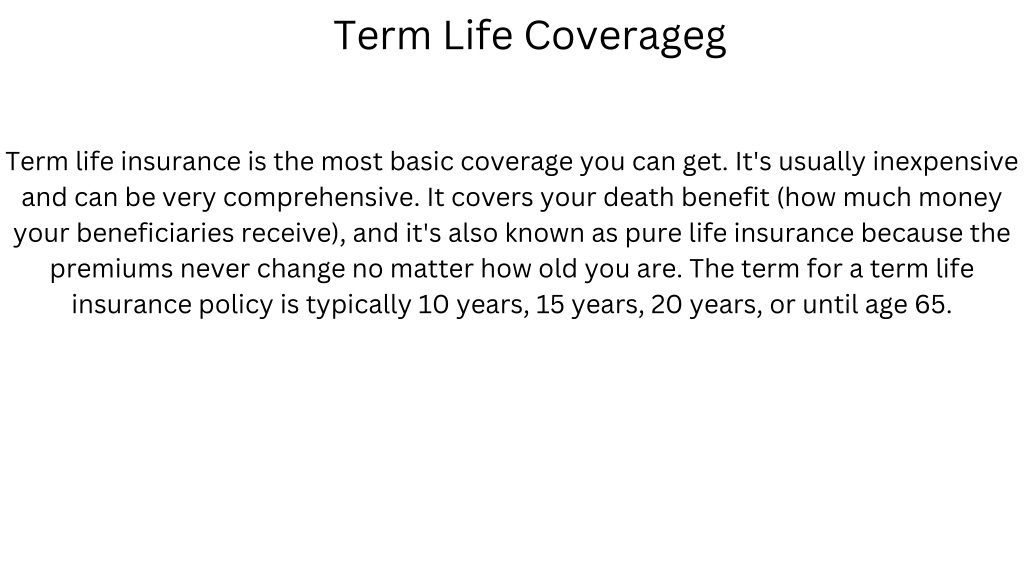 Term Life Coverageg

Term life insurance is the most basic coverage you can get. It's usually inexpensive and can be very comprehensive. It covers your death benefit (how much money your beneficiaries receive), and it's also known as pure life insurance because the premiums never change no matter how old you are. The term for a term life insurance policy is typically 10 years, 15 years, 20 years, or until age 65.